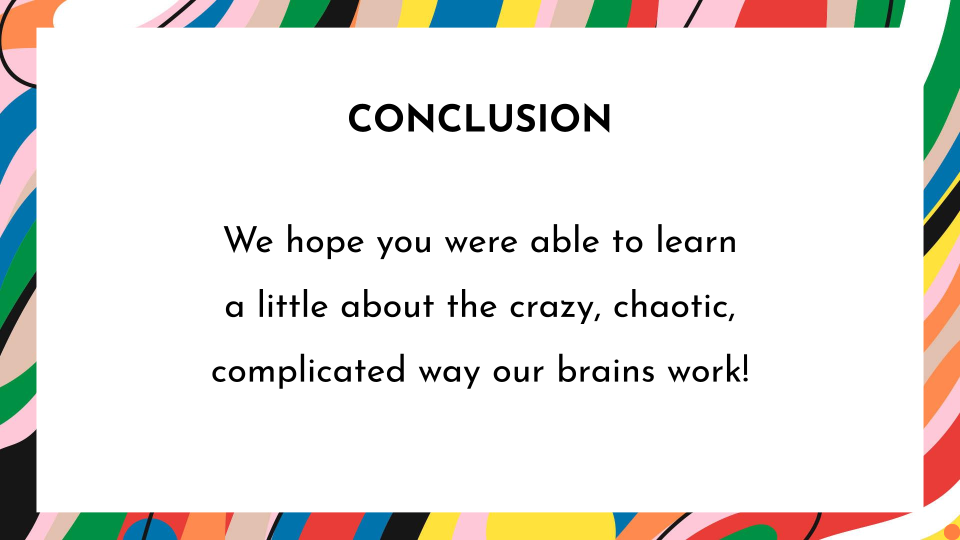 CONCLUSION

We hope you were able to learn a little about the crazy, chaotic, complicated way our brains work!